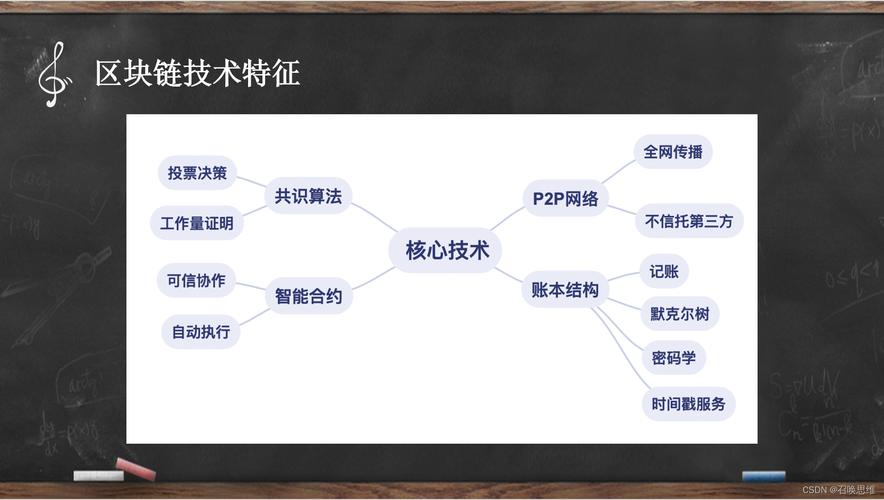 区块链技术特征

核心技术

共识算法
投票决策
工作量证明

智能合约
可信协作
自动执行

P2P网络
全网传播
不信托第三方

账本结构
记账
默克尔树
密码学
时间戳服务

CSDN @召唤思维